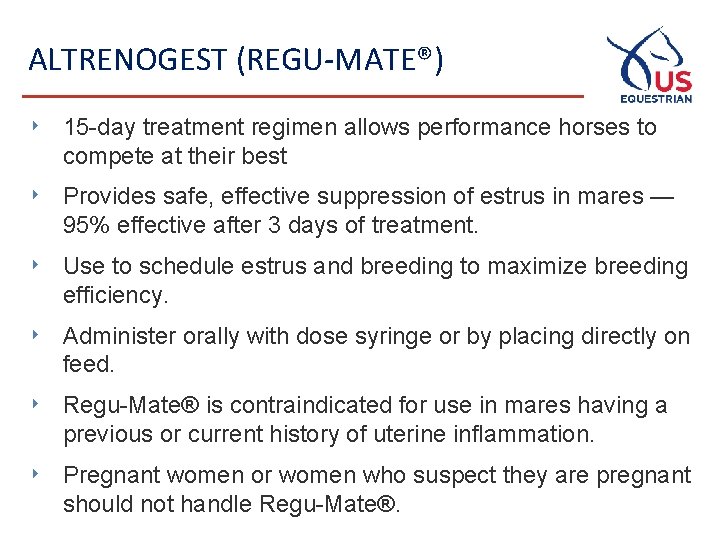 ALTRENOGEST (REGU-MATE®)

US EQUESTRIAN

‣ 15-day treatment regimen allows performance horses to compete at their best

‣ Provides safe, effective suppression of estrus in mares — 95% effective after 3 days of treatment.

‣ Use to schedule estrus and breeding to maximize breeding efficiency.

‣ Administer orally with dose syringe or by placing directly on feed.

‣ Regu-Mate® is contraindicated for use in mares having a previous or current history of uterine inflammation.

‣ Pregnant women or women who suspect they are pregnant should not handle Regu-Mate®.